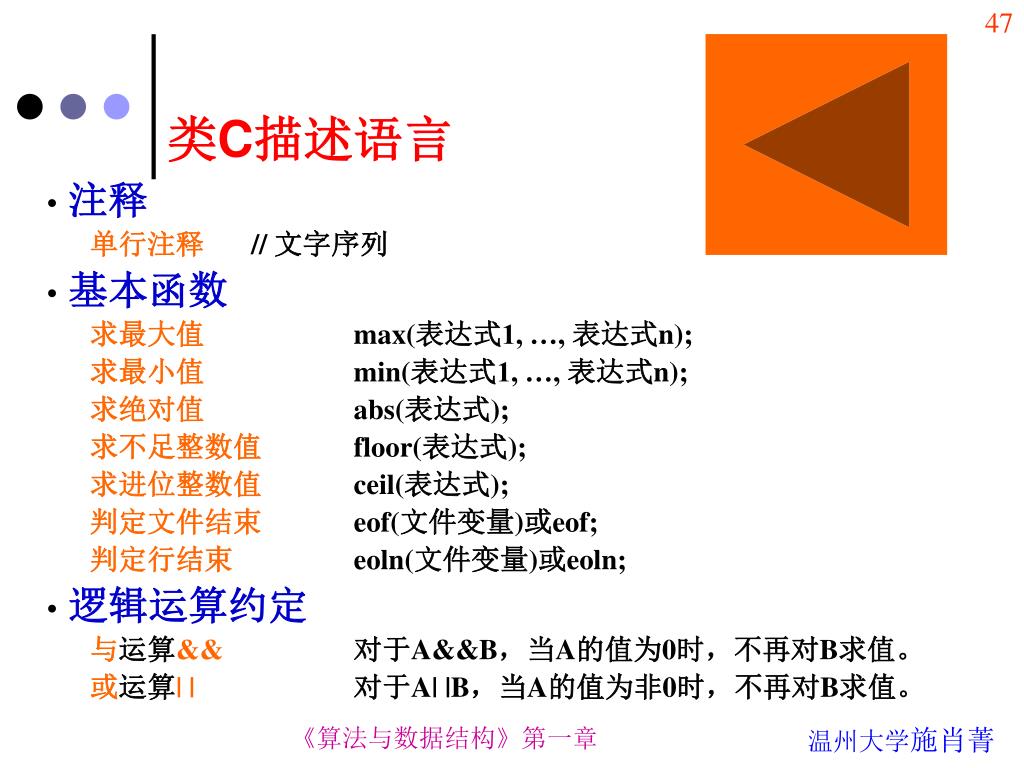 47

类C描述语言

• 注释
单行注释 // 文字序列

• 基本函数
求最大值 max(表达式1, …, 表达式n);
求最小值 min(表达式1, …, 表达式n);
求绝对值 abs(表达式);
求不足整数值 floor(表达式);
求进位整数值 ceil(表达式);
判定文件结束 eof(文件变量)或eof;
判定行结束 eoln(文件变量)或eoln;

• 逻辑运算约定
与运算&& 对于A&&B，当A的值为0时，不再对B求值。
或运算|| 对于A||B，当A的值为非0时，不再对B求值。

《算法与数据结构》第一章 温州大学施肖菁